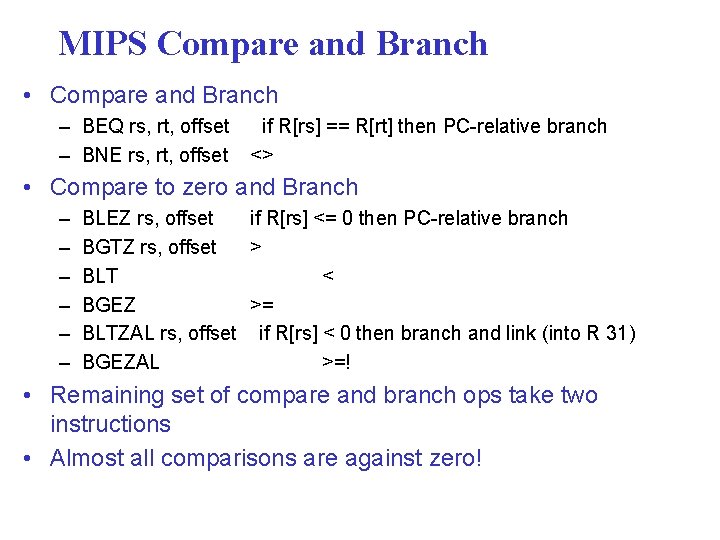 MIPS Compare and Branch

• Compare and Branch
– BEQ rs, rt, offset if R[rs] == R[rt] then PC-relative branch
– BNE rs, rt, offset <>
• Compare to zero and Branch
– BLEZ rs, offset if R[rs] <= 0 then PC-relative branch
– BGTZ rs, offset >
– BLT <
– BGEZ >=
– BLTZAL rs, offset if R[rs] < 0 then branch and link (into R 31)
– BGEZAL >=!
• Remaining set of compare and branch ops take two instructions
• Almost all comparisons are against zero!